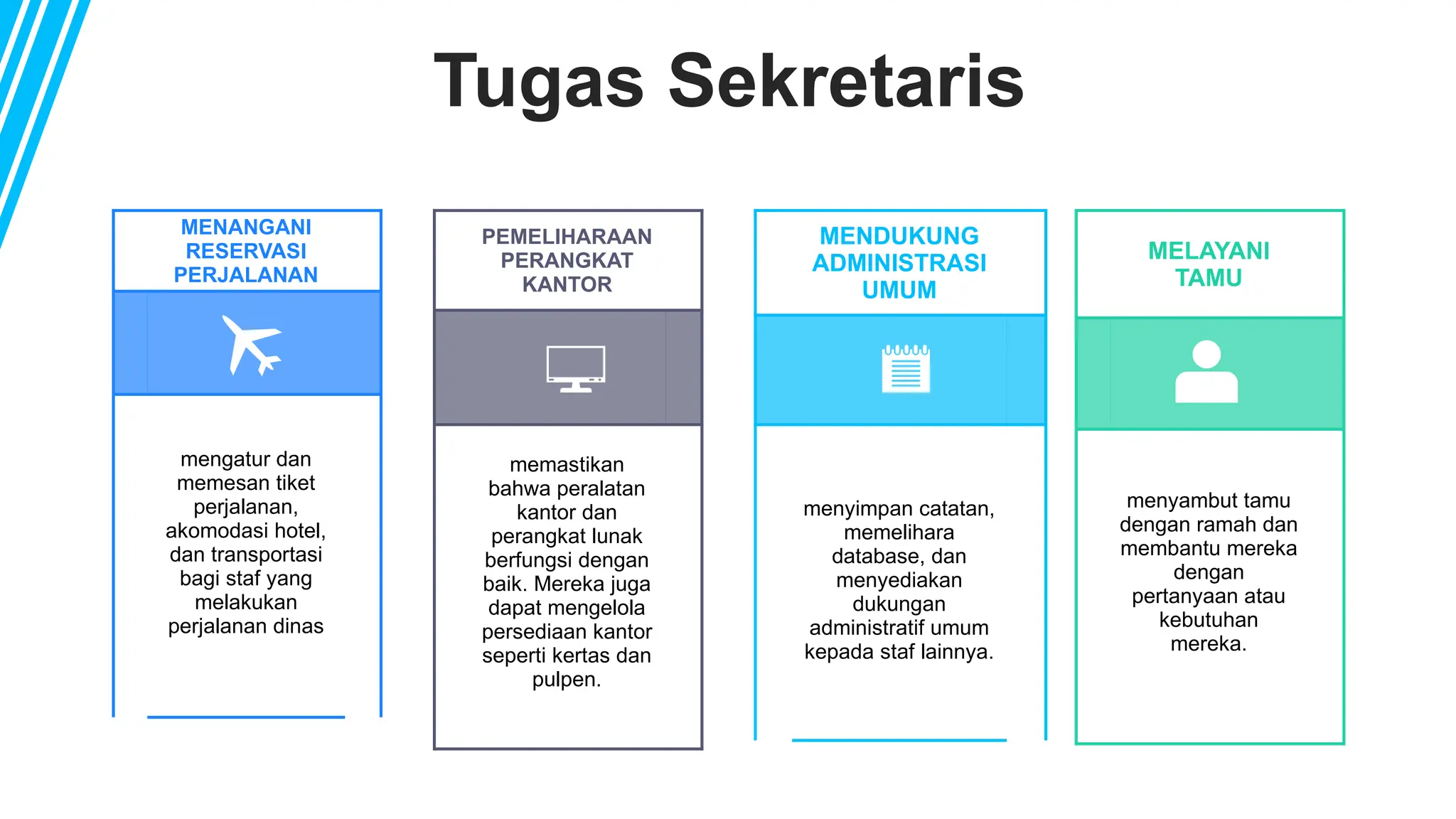 Tugas Sekretaris

MENANGANI RESERVASI PERJALANAN

mengatur dan memesan tiket perjalanan, akomodasi hotel, dan transportasi bagi staf yang melakukan perjalanan dinas

PEMELIHARAAN PERANGKAT KANTOR

memastikan bahwa peralatan kantor dan perangkat lunak berfungsi dengan baik. Mereka juga dapat mengelola persediaan kantor seperti kertas dan pulpen.

MENDUKUNG ADMINISTRASI UMUM

menyimpan catatan, memelihara database, dan menyediakan dukungan administratif umum kepada staf lainnya.

MELAYANI TAMU

menyambut tamu dengan ramah dan membantu mereka dengan pertanyaan atau kebutuhan mereka.